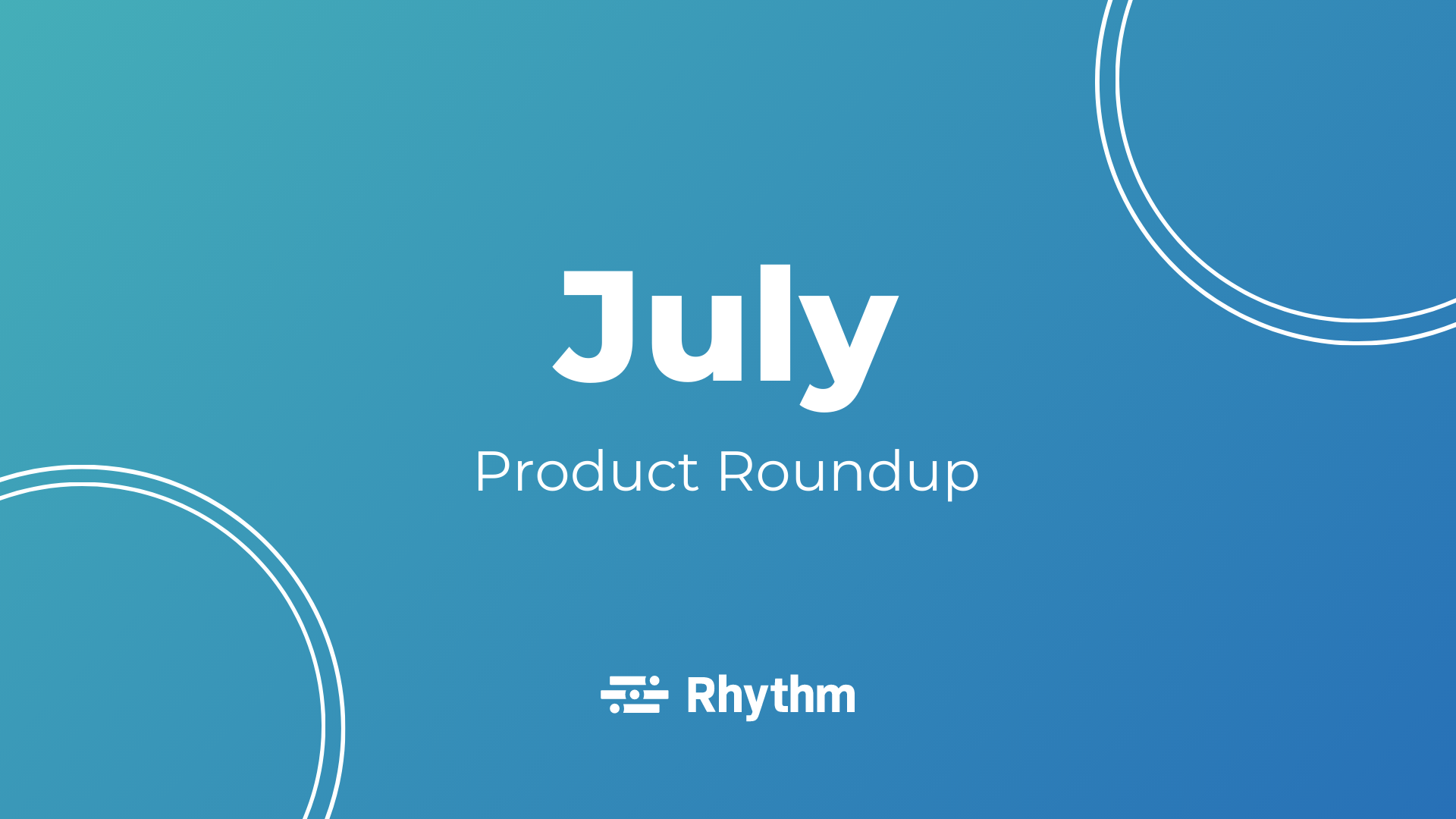 July

Product Roundup

Rhythm